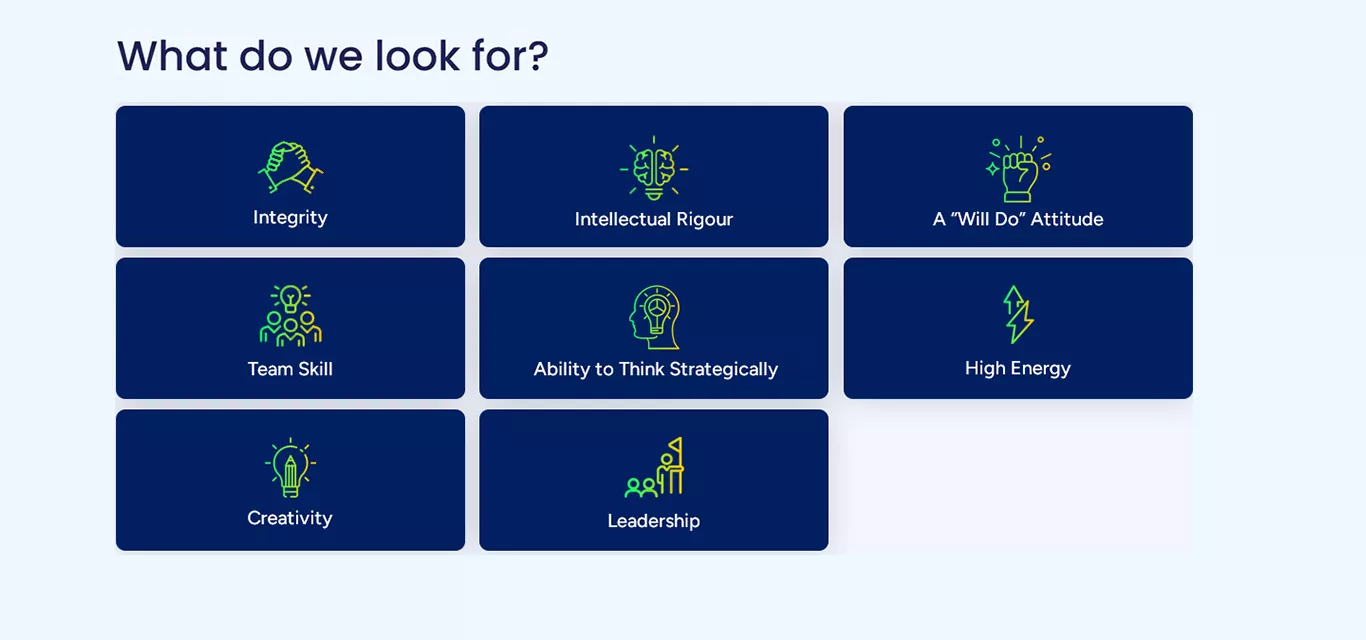 What do we look for?

Integrity

Intellectual Rigour

A "Will Do" Attitude

Team Skill

Ability to Think Strategically

High Energy

Creativity

Leadership